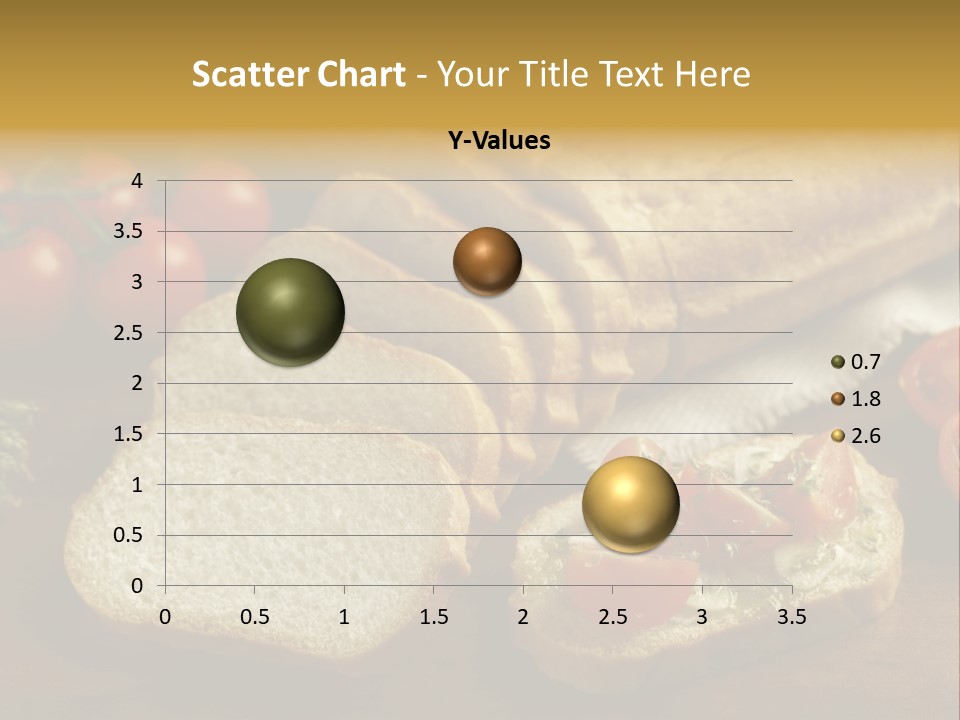 Scatter Chart - Your Title Text Here

Y-Values

4
3.5
3
2.5
2
1.5
1
0.5
0

0 0.5 1 1.5 2 2.5 3 3.5

0.7
1.8
2.6